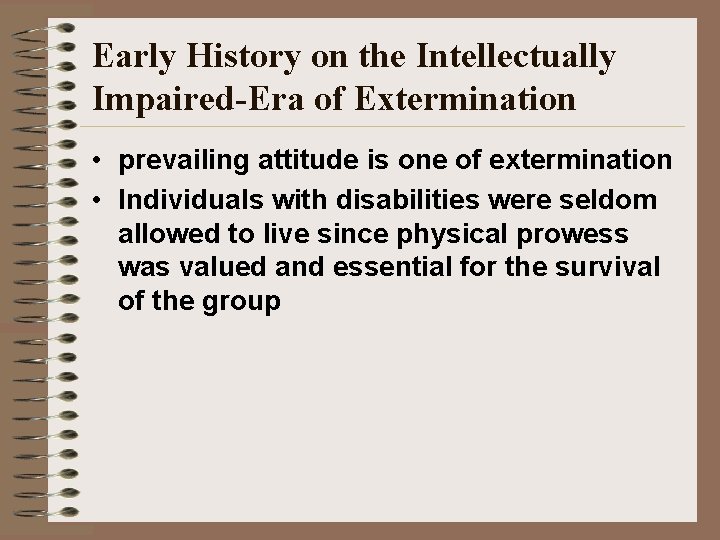 Early History on the Intellectually Impaired-Era of Extermination

• prevailing attitude is one of extermination
• Individuals with disabilities were seldom allowed to live since physical prowess was valued and essential for the survival of the group